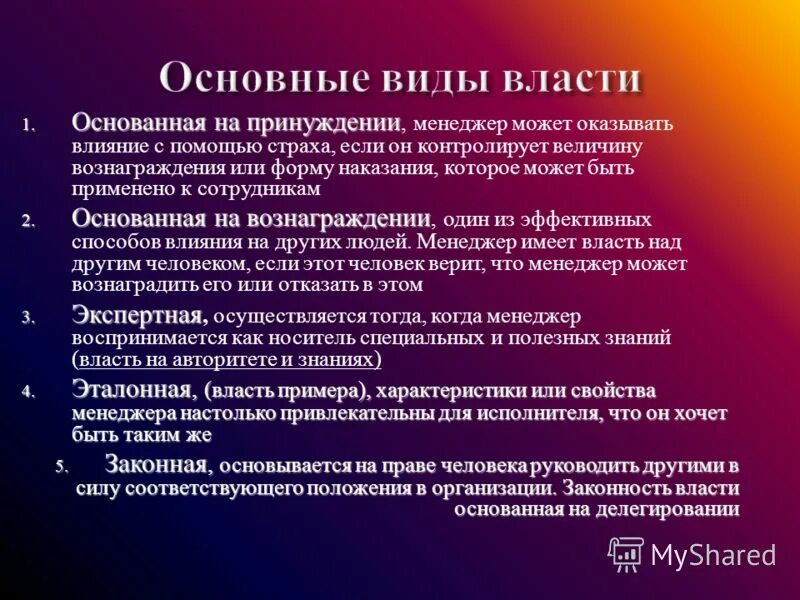 Основные виды власти

1. Основанная на принуждении, менеджер может оказывать влияние с помощью страха, если он контролирует величину вознаграждения или форму наказания, которое может быть применено к сотрудникам

2. Основанная на вознаграждении, один из эффективных способов влияния на других людей. Менеджер имеет власть над другим человеком, если этот человек верит, что менеджер может вознаградить его или отказать в этом

3. Экспертная, осуществляется тогда, когда менеджер воспринимается как носитель специальных и полезных знаний (власть на авторитете и знаниях)

4. Эталонная, (власть примера), характеристики или свойства менеджера настолько привлекательны для исполнителя, что он хочет быть таким же

5. Законная, основывается на праве человека руководить другими в силу соответствующего положения в организации. Законность власти основанная на делегировании

MyShared